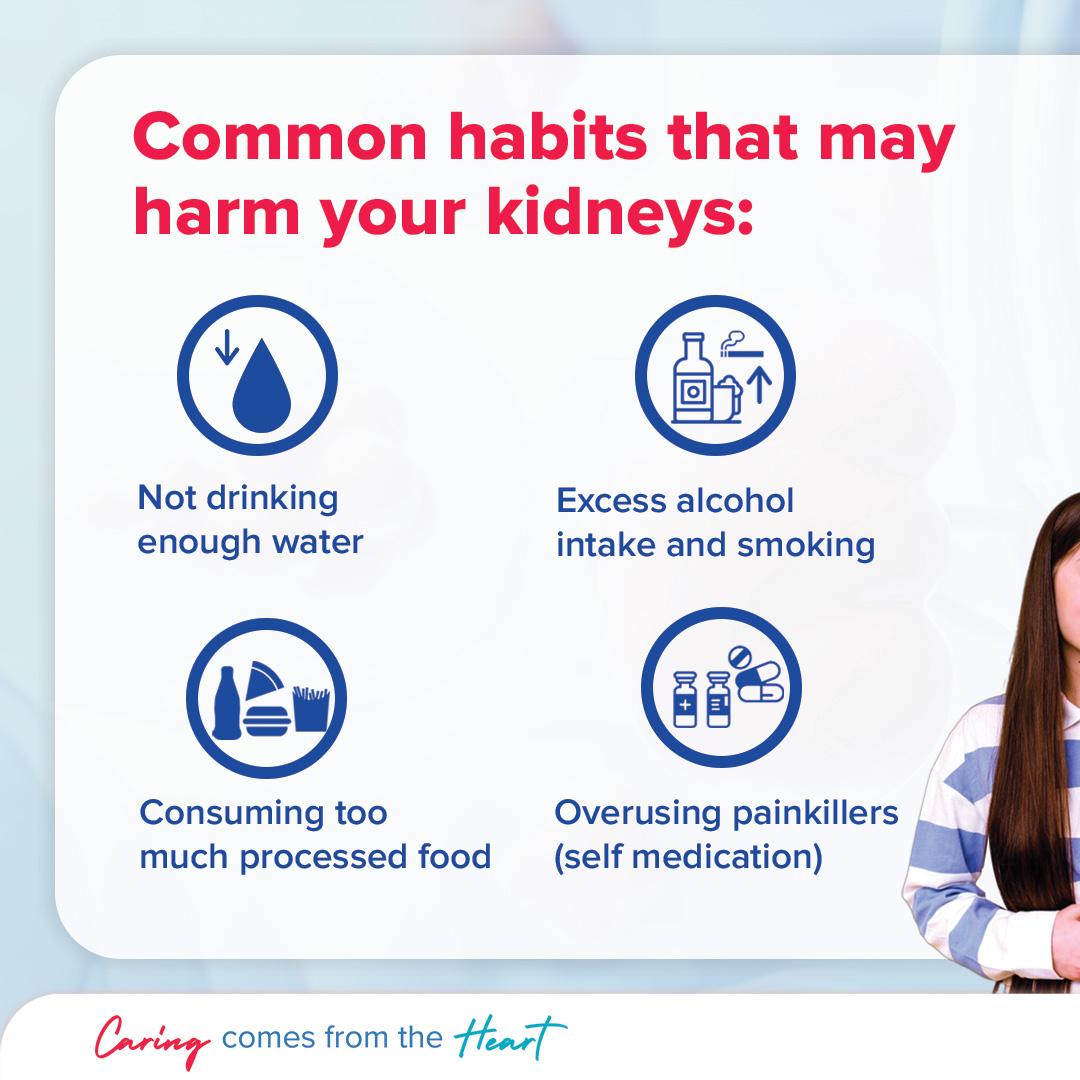 Common habits that may harm your kidneys:

Not drinking enough water

Excess alcohol intake and smoking

Consuming too much processed food

Overusing painkillers (self medication)

Caring comes from the Heart